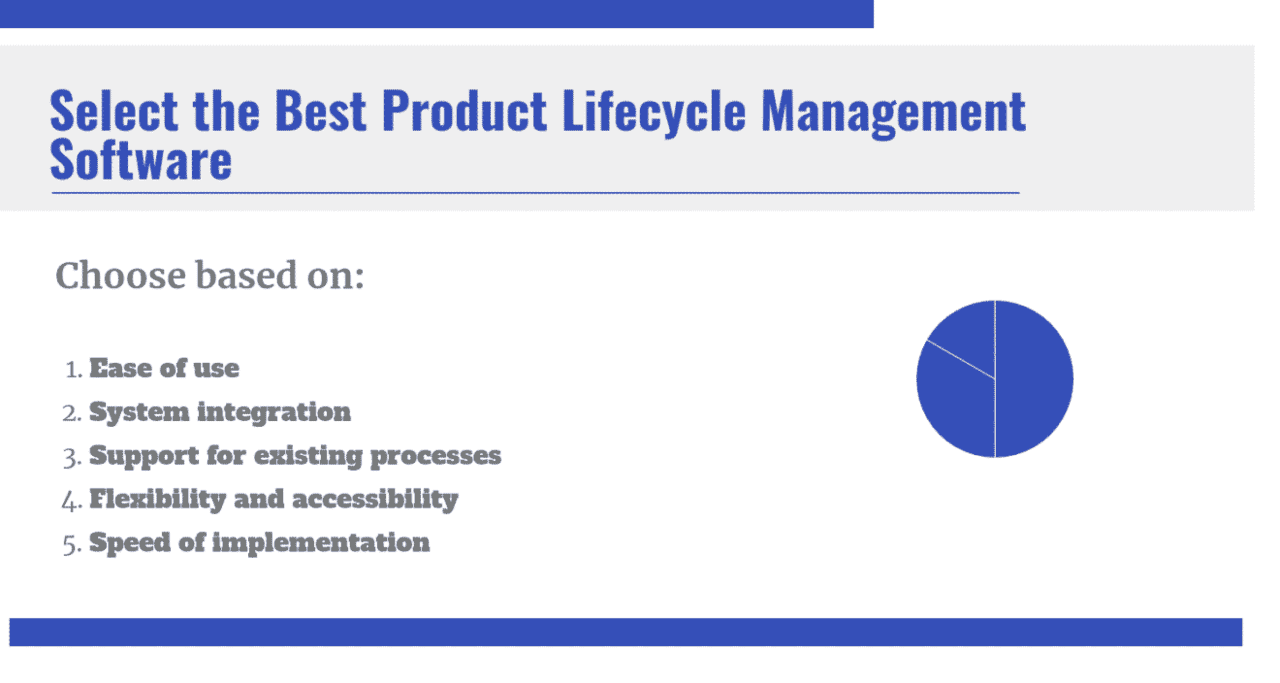 Select the Best Product Lifecycle Management Software

Choose based on:

1. Ease of use
2. System integration
3. Support for existing processes
4. Flexibility and accessibility
5. Speed of implementation